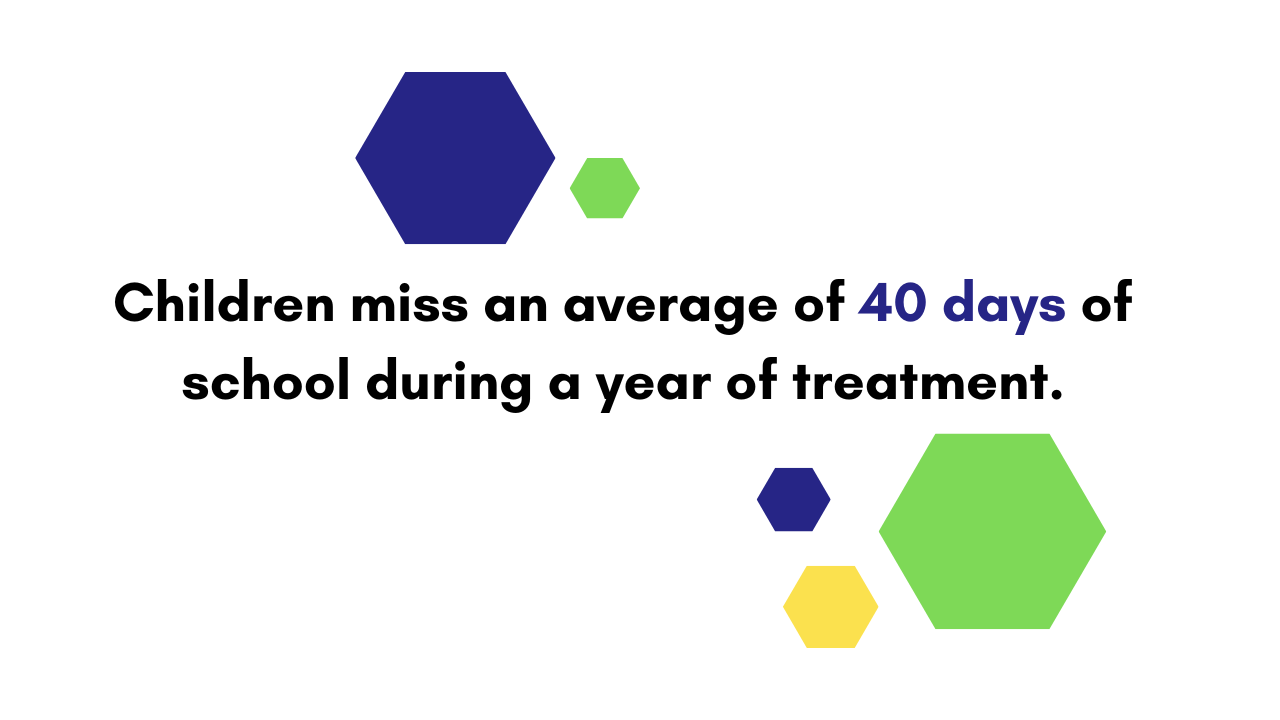 Children miss an average of 40 days of school during a year of treatment.